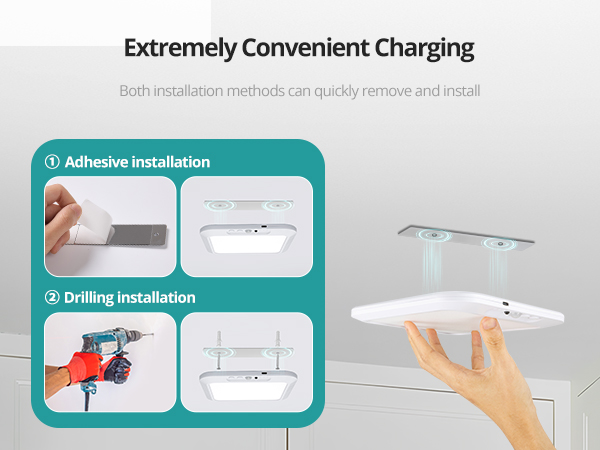 Extremely Convenient Charging

Both installation methods can quickly remove and install

① Adhesive installation

② Drilling installation